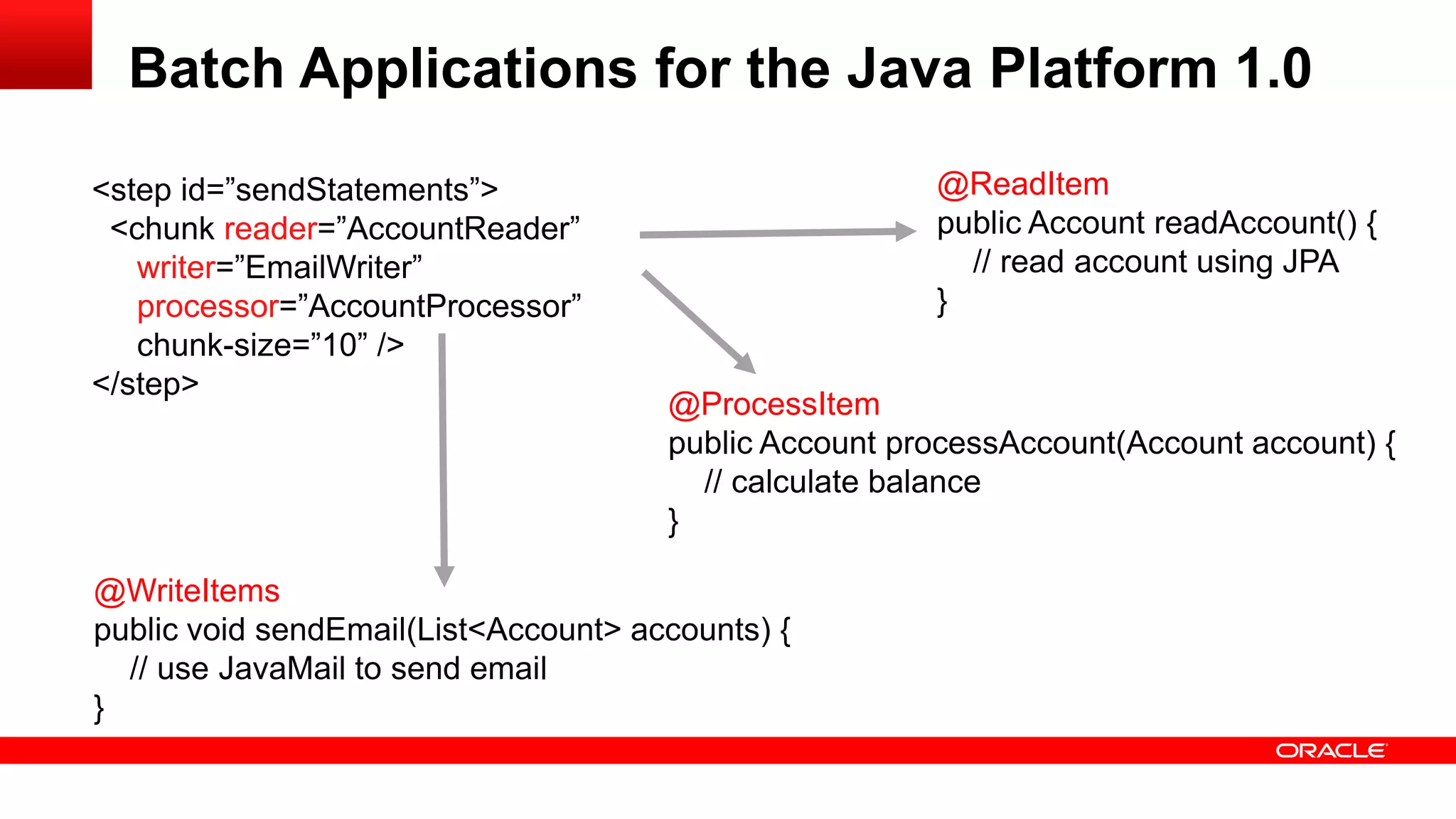 Batch Applications for the Java Platform 1.0

<step id=”sendStatements”>
<chunk reader=”AccountReader”
writer=”EmailWriter”
processor=”AccountProcessor”
chunk-size=”10” />
</step>

@ReadItem
public Account readAccount() {
// read account using JPA
}

@ProcessItem
public Account processAccount(Account account) {
// calculate balance
}

@WriteItems
public void sendEmail(List<Account> accounts) {
// use JavaMail to send email
}

ORACLE